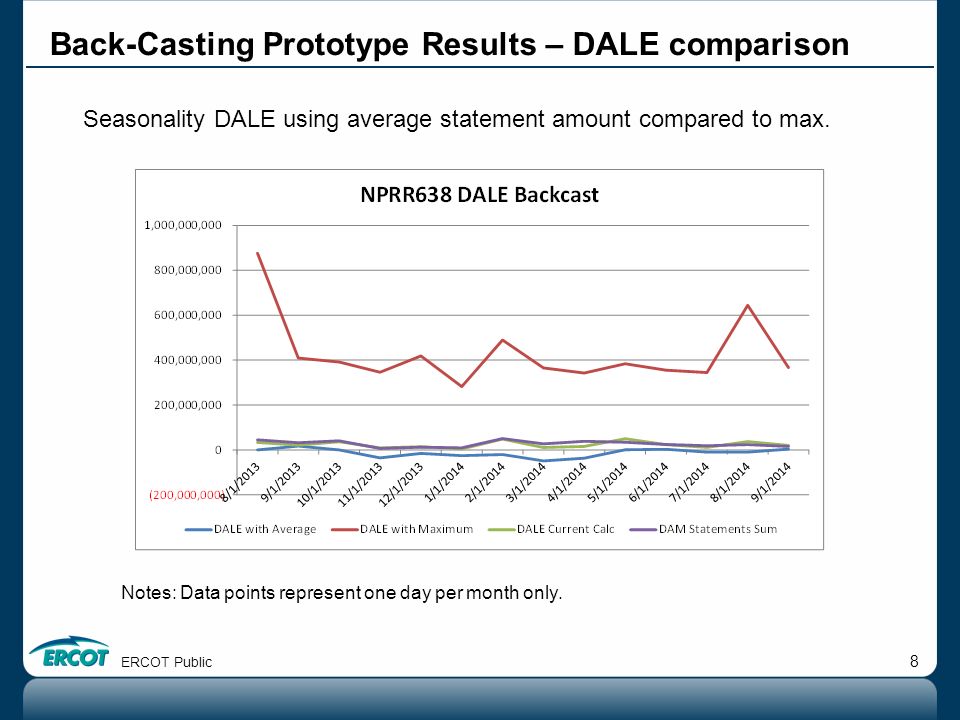 Back-Casting Prototype Results – DALE comparison

Seasonality DALE using average statement amount compared to max.

NPRR638 DALE Backcast

1,000,000,000
800,000,000
600,000,000
400,000,000
200,000,000
0
(200,000,000)

8/1/2013
9/1/2013
10/1/2013
11/1/2013
12/1/2013
1/1/2014
2/1/2014
3/1/2014
4/1/2014
5/1/2014
6/1/2014
7/1/2014
8/1/2014
9/1/2014

DALE with Average
DALE with Maximum
DALE Current Calc
DAM Statements Sum

Notes: Data points represent one day per month only.

ERCOT

ERCOT Public

8